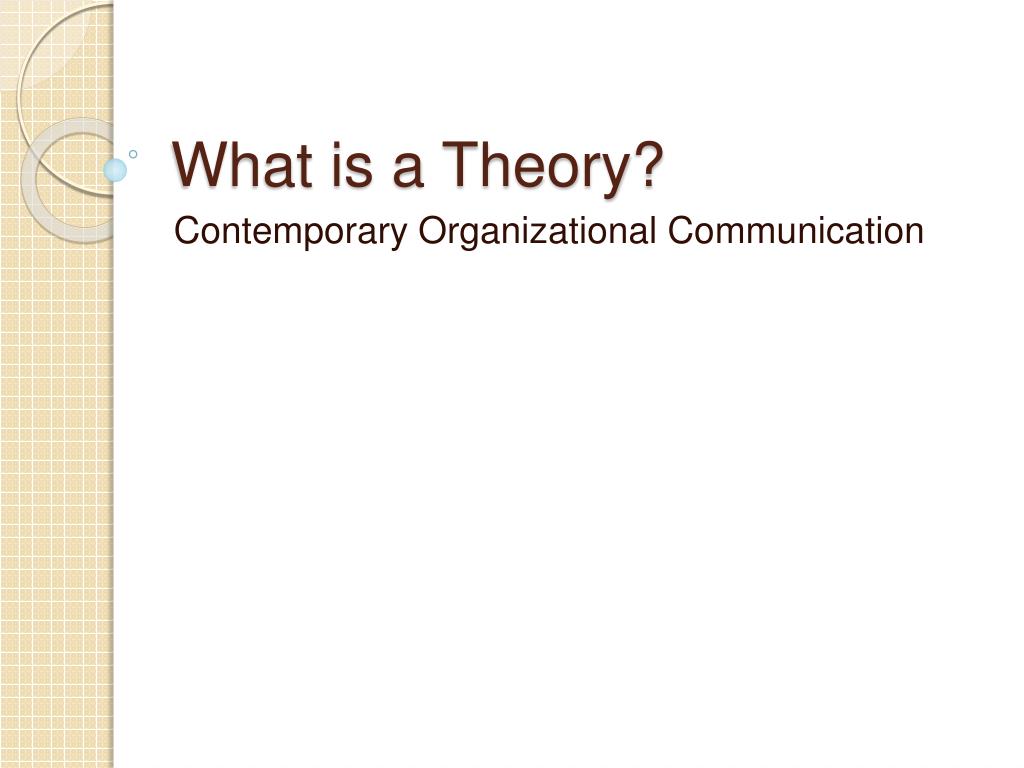 What is a Theory?

Contemporary Organizational Communication